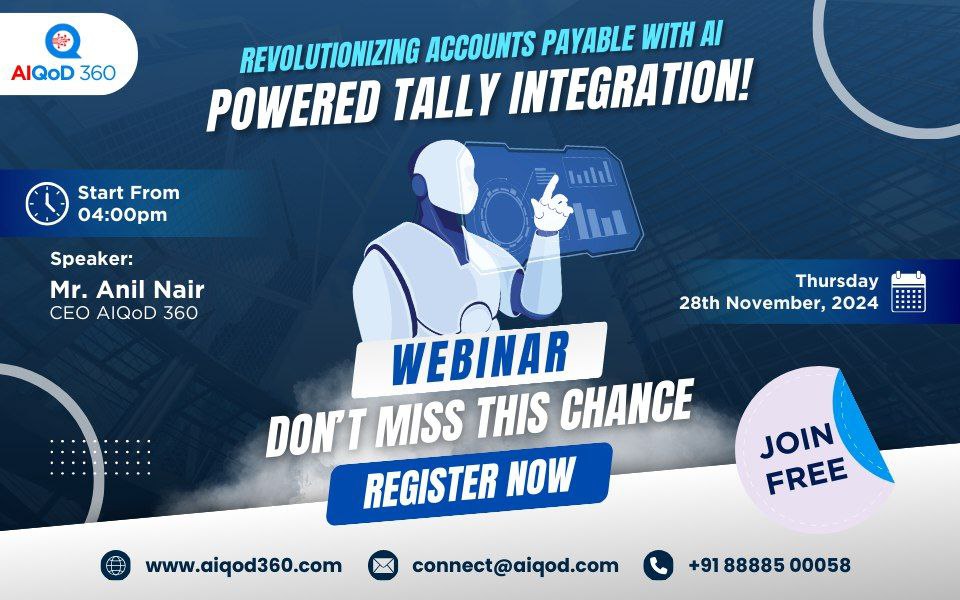 AIQoD 360

REVOLUTIONIZING ACCOUNTS PAYABLE WITH AI
POWERED TALLY INTEGRATION!

Start From
04:00pm

Speaker:
Mr. Anil Nair
CEO AIQoD 360

Thursday
28th November, 2024

WEBINAR
DON'T MISS THIS CHANCE
REGISTER NOW

JOIN FREE

www.aiqod360.com
connect@aiqod.com
+91 88885 00058